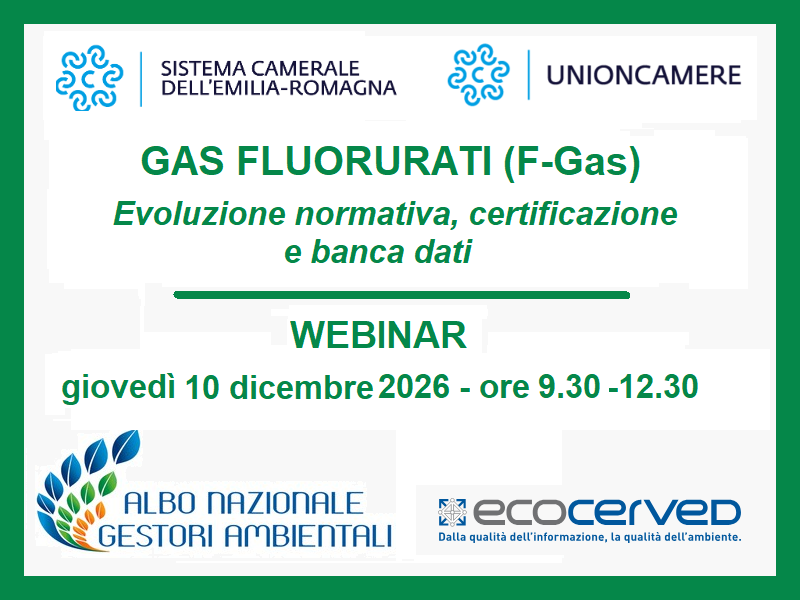 SISTEMA CAMERALE
DELL'EMILIA-ROMAGNA

UNIONCAMERE

GAS FLUORURATI (F-Gas)

Evoluzione normativa, certificazione e banca dati

WEBINAR

giovedì 10 dicembre 2026 - ore 9.30 -12.30

ALBO NAZIONALE
GESTORI AMBIENTALI

ecocerved
Dalla qualità dell'informazione, la qualità dell'ambiente.